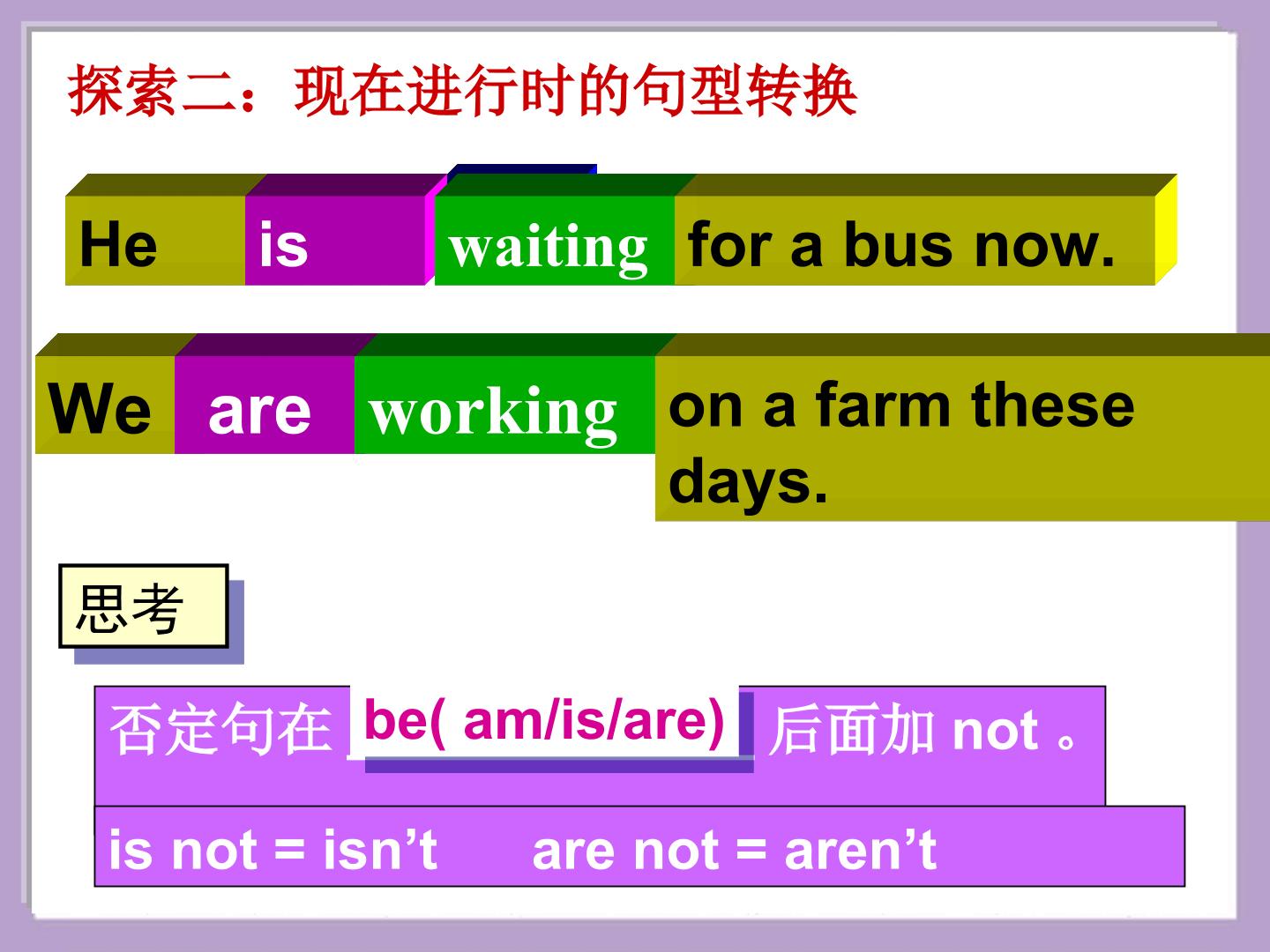 探索二：现在进行时的句型转换

He is waiting for a bus now.

We are working on a farm these days.

思考

否定句在be( am/is/are)后面加not。

is not = isn't are not = aren't